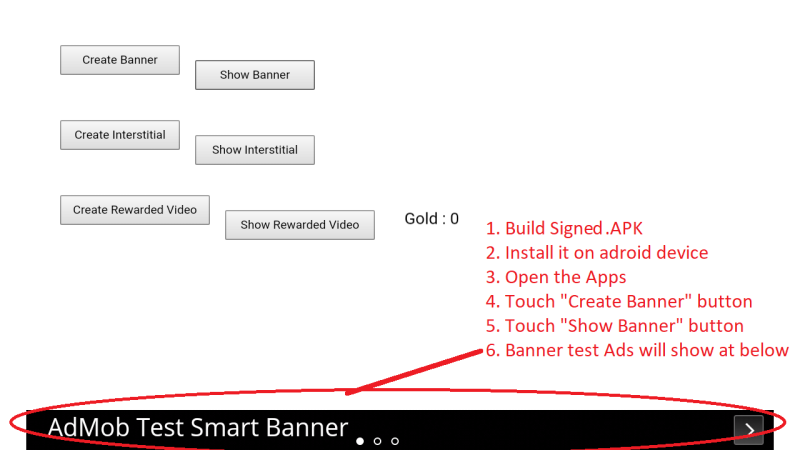 Create Banner

Show Banner

Create Interstitial

Show Interstitial

Create Rewarded Video

Show Rewarded Video

Gold : 0

1. Build Signed.APK
2. Install it on adroid device
3. Open the Apps
4. Touch "Create Banner" button
5. Touch "Show Banner" button
6. Banner test Ads will show at below

AdMob Test Smart Banner